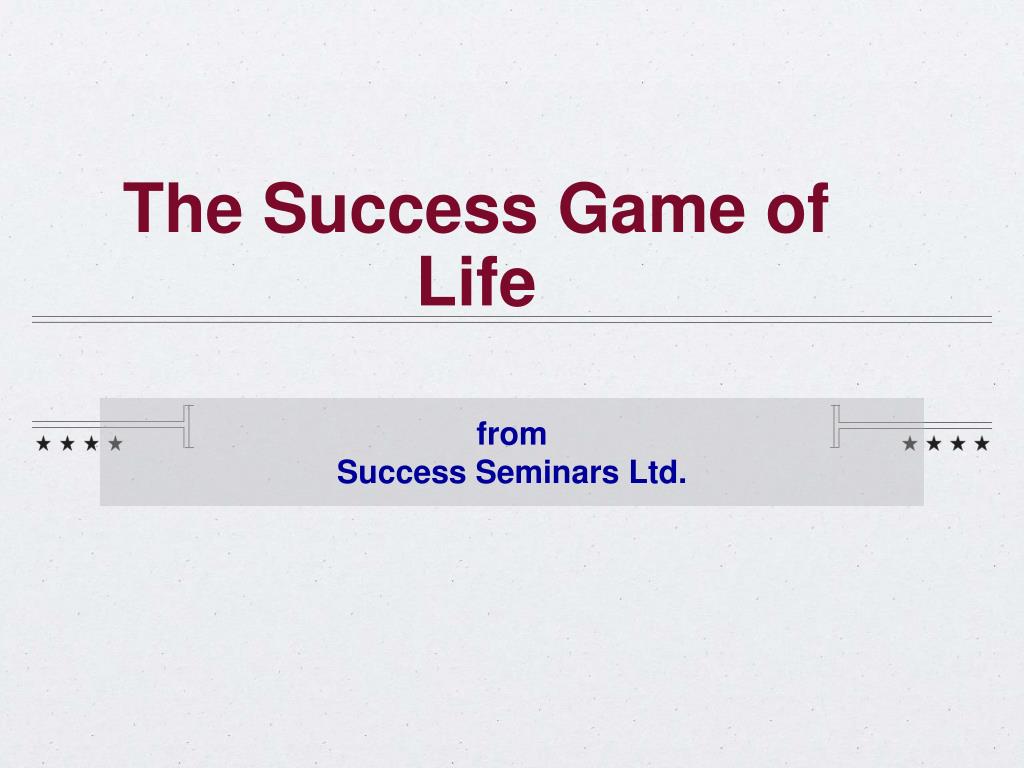 The Success Game of Life

from
Success Seminars Ltd.